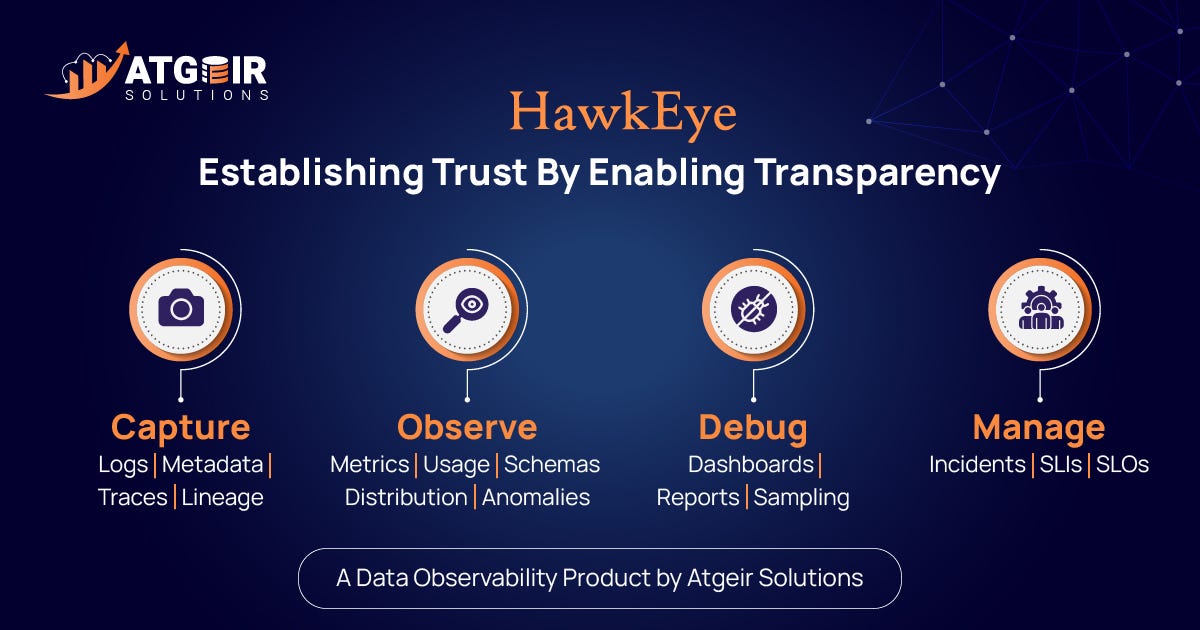 ATGEIR SOLUTIONS

HawkEye

Establishing Trust By Enabling Transparency

Capture
Logs | Metadata | Traces | Lineage

Observe
Metrics | Usage | Schemas Distribution | Anomalies

Debug
Dashboards | Reports | Sampling

Manage
Incidents | SLIs | SLOs

A Data Observability Product by Atgeir Solutions